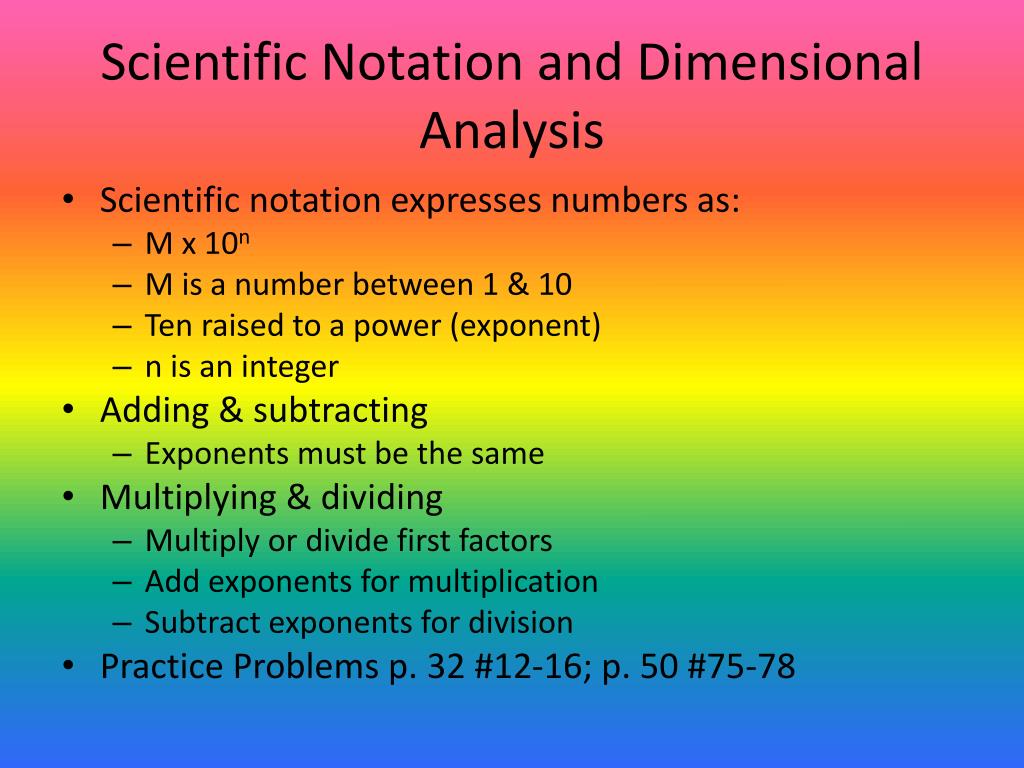 Scientific Notation and Dimensional Analysis

• Scientific notation expresses numbers as:
 – M x $10^n$
 – M is a number between 1 & 10
 – Ten raised to a power (exponent)
 – n is an integer
• Adding & subtracting
 – Exponents must be the same
• Multiplying & dividing
 – Multiply or divide first factors
 – Add exponents for multiplication
 – Subtract exponents for division
• Practice Problems p. 32 #12-16; p. 50 #75-78